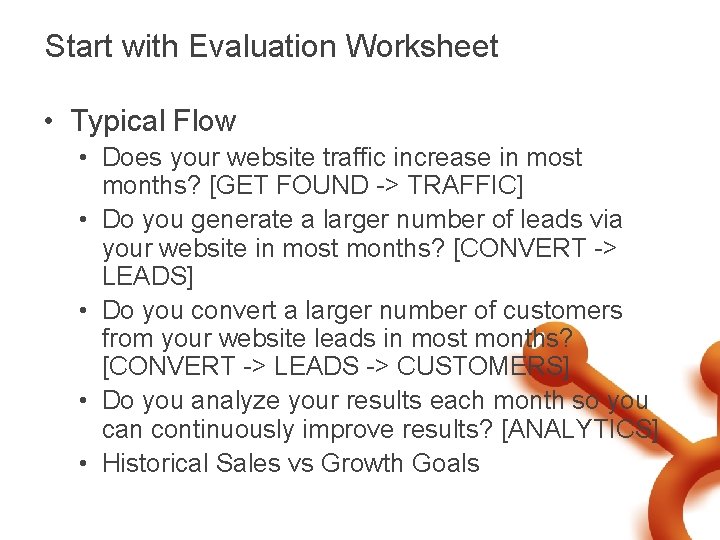 Start with Evaluation Worksheet

• Typical Flow
  • Does your website traffic increase in most months? [GET FOUND -> TRAFFIC]
  • Do you generate a larger number of leads via your website in most months? [CONVERT -> LEADS]
  • Do you convert a larger number of customers from your website leads in most months? [CONVERT -> LEADS -> CUSTOMERS]
  • Do you analyze your results each month so you can continuously improve results? [ANALYTICS]
  • Historical Sales vs Growth Goals